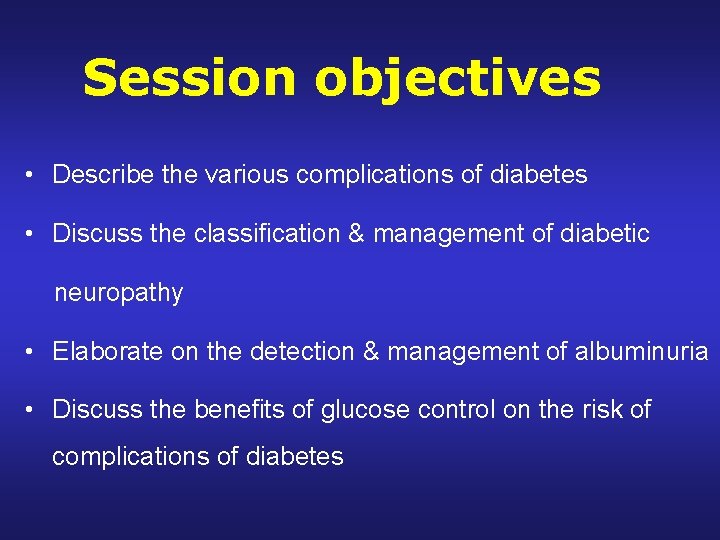 Session objectives

• Describe the various complications of diabetes

• Discuss the classification & management of diabetic neuropathy

• Elaborate on the detection & management of albuminuria

• Discuss the benefits of glucose control on the risk of complications of diabetes